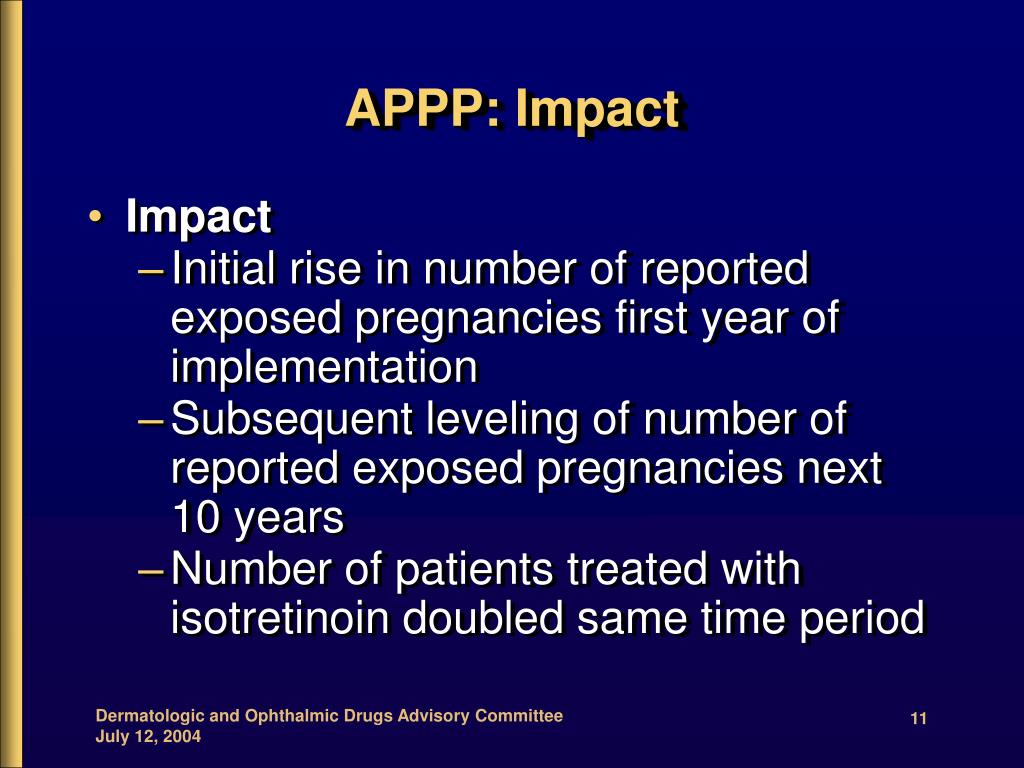 APPP: Impact

• Impact
– Initial rise in number of reported exposed pregnancies first year of implementation
– Subsequent leveling of number of reported exposed pregnancies next 10 years
– Number of patients treated with isotretinoin doubled same time period

Dermatologic and Ophthalmic Drugs Advisory Committee
July 12, 2004

11